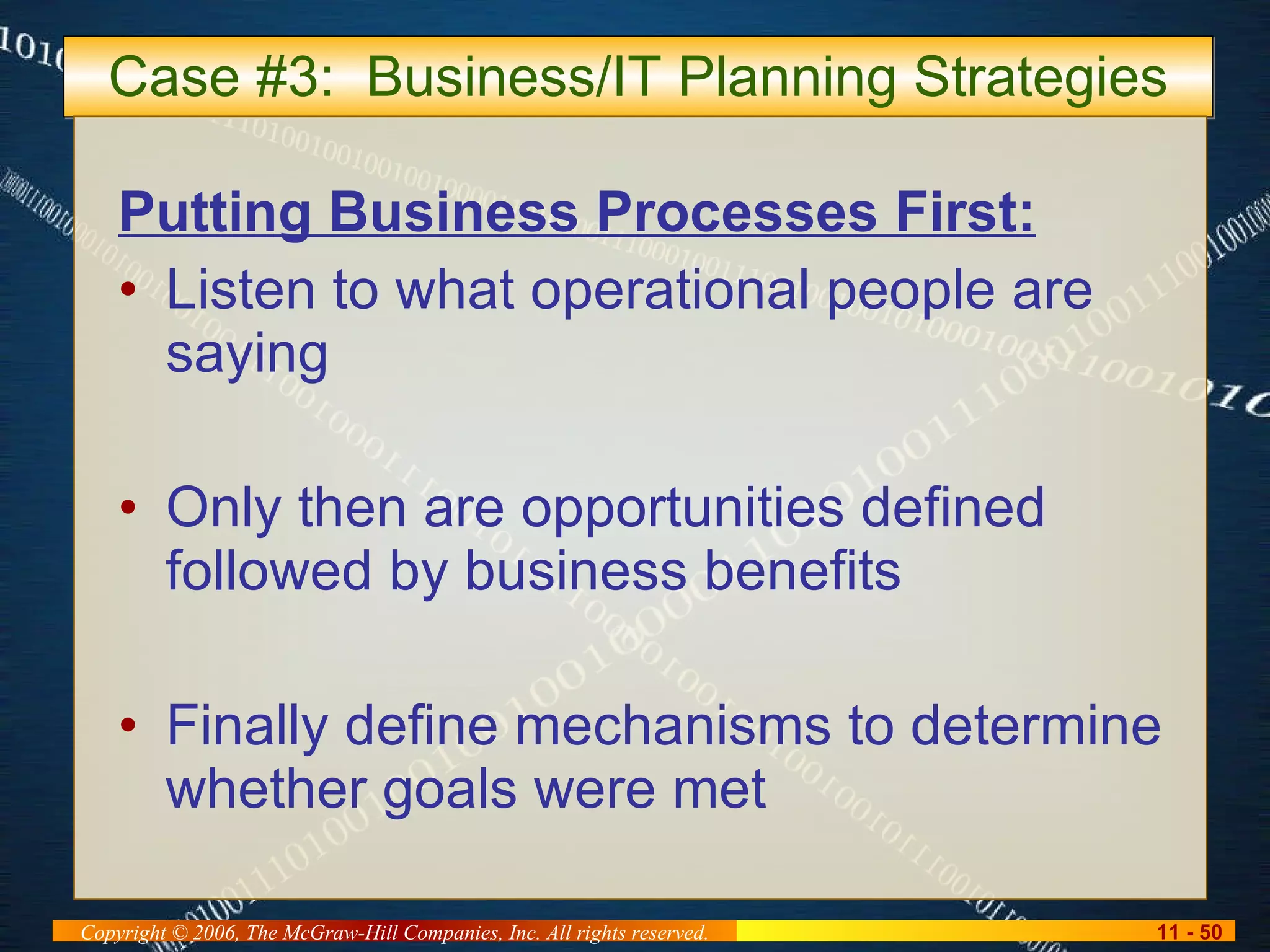 Case #3: Business/IT Planning Strategies

Putting Business Processes First:

• Listen to what operational people are saying

• Only then are opportunities defined followed by business benefits

• Finally define mechanisms to determine whether goals were met

Copyright © 2006, The McGraw-Hill Companies, Inc. All rights reserved.

11 - 50